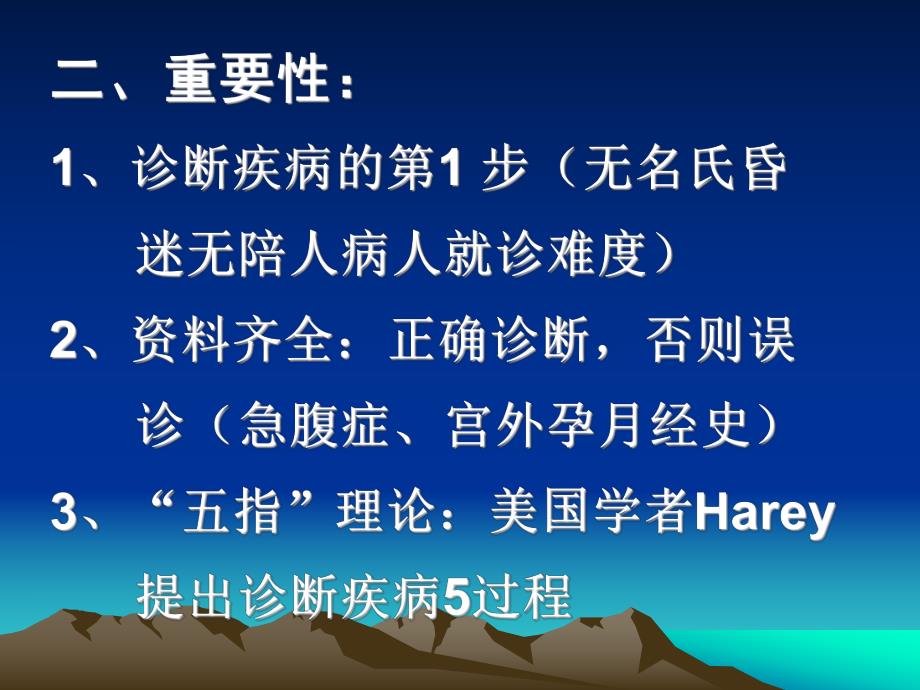 二、重要性：

1、诊断疾病的第1 步（无名氏昏迷无陪人病人就诊难度）

2、资料齐全：正确诊断，否则误诊（急腹症、宫外孕月经史）

3、“五指”理论：美国学者Harey提出诊断疾病5过程